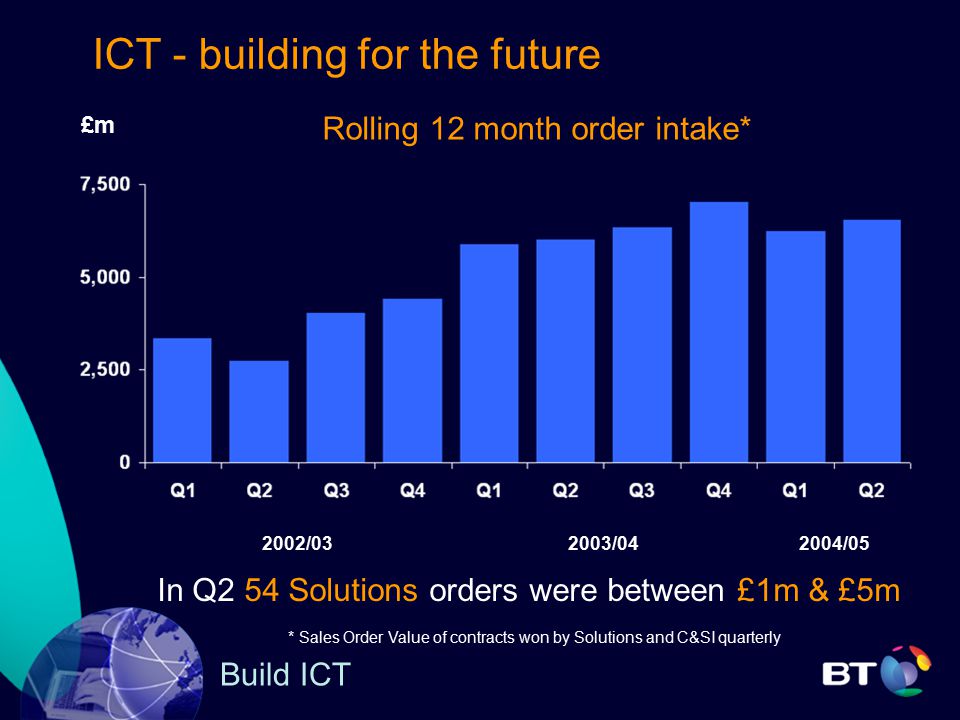 ICT - building for the future

£m

Rolling 12 month order intake*

7,500

5,000

2,500

0

Q1 Q2 Q3 Q4 Q1 Q2 Q3 Q4 Q1 Q2

2002/03 2003/04 2004/05

In Q2 54 Solutions orders were between £1m & £5m

* Sales Order Value of contracts won by Solutions and C&SI quarterly

Build ICT

BT